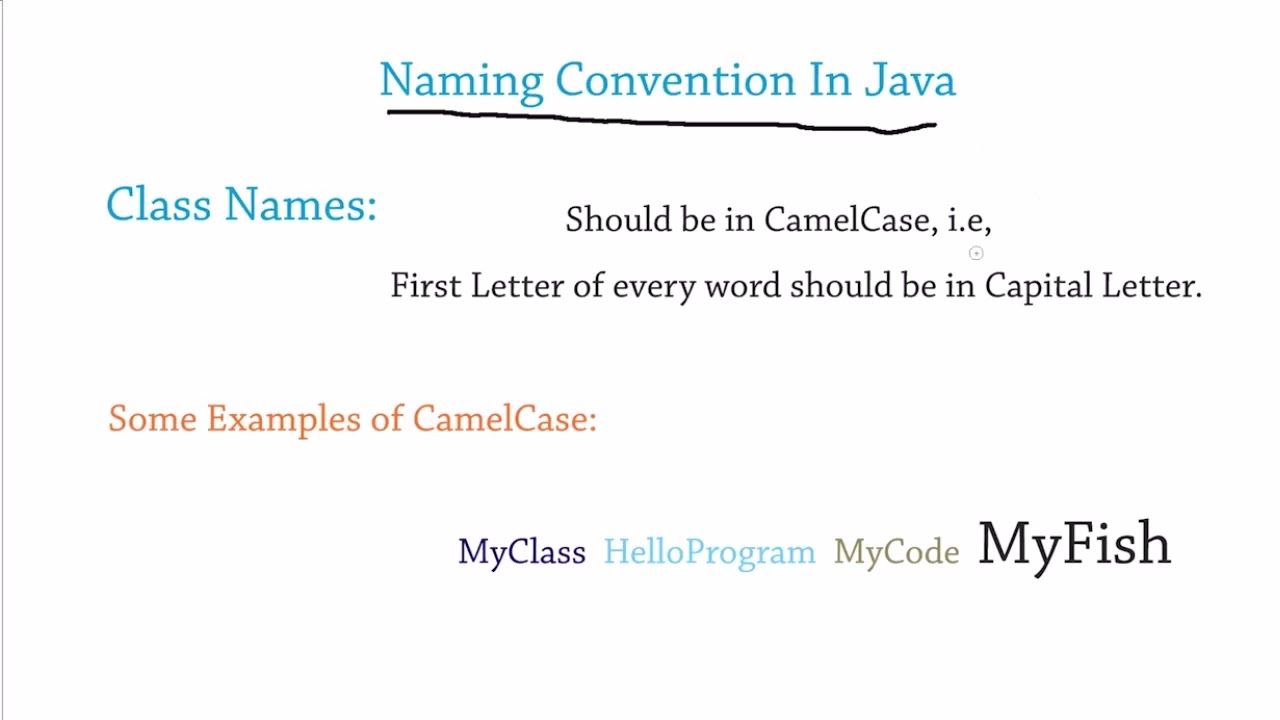 Naming Convention In Java

Class Names:

Should be in CamelCase, i.e,

First Letter of every word should be in Capital Letter.

Some Examples of CamelCase:

MyClass HelloProgram MyCode MyFish